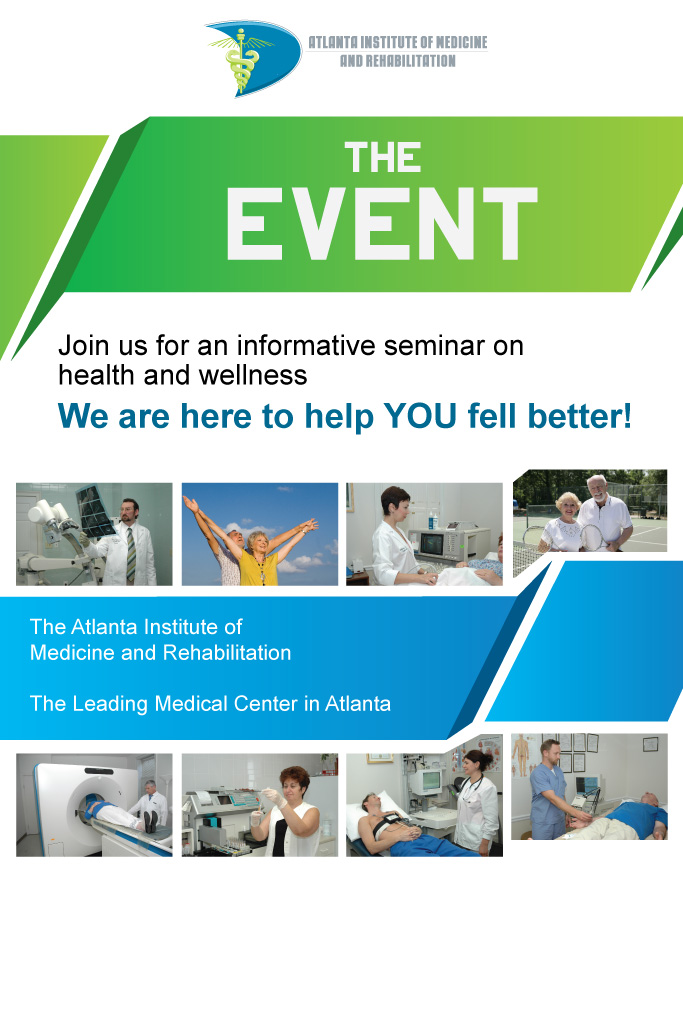 ATLANTA INSTITUTE OF MEDICINE AND REHABILITATION

THE EVENT

Join us for an informative seminar on health and wellness

We are here to help YOU fell better!

The Atlanta Institute of Medicine and Rehabilitation

The Leading Medical Center in Atlanta